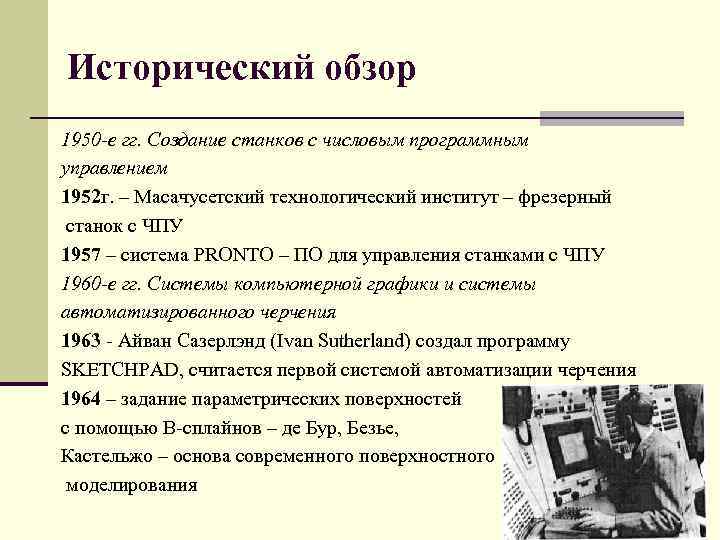 Исторический обзор

1950-е гг. Создание станков с числовым программным управлением

1952г. – Масачусетский технологический институт – фрезерный станок с ЧПУ

1957 – система PRONTO – ПО для управления станками с ЧПУ

1960-е гг. Системы компьютерной графики и системы автоматизированного черчения

1963 - Айван Сазерлэнд (Ivan Sutherland) создал программу SKETCHPAD, считается первой системой автоматизации черчения

1964 – задание параметрических поверхностей с помощью В-сплайнов – де Бур, Безье, Кастельжо – основа современного поверхностного моделирования